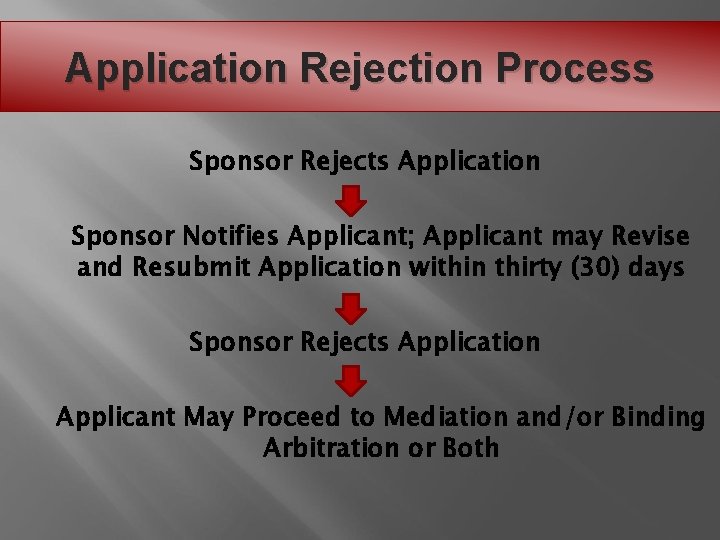 Application Rejection Process

Sponsor Rejects Application

Sponsor Notifies Applicant; Applicant may Revise and Resubmit Application within thirty (30) days

Sponsor Rejects Application

Applicant May Proceed to Mediation and/or Binding Arbitration or Both